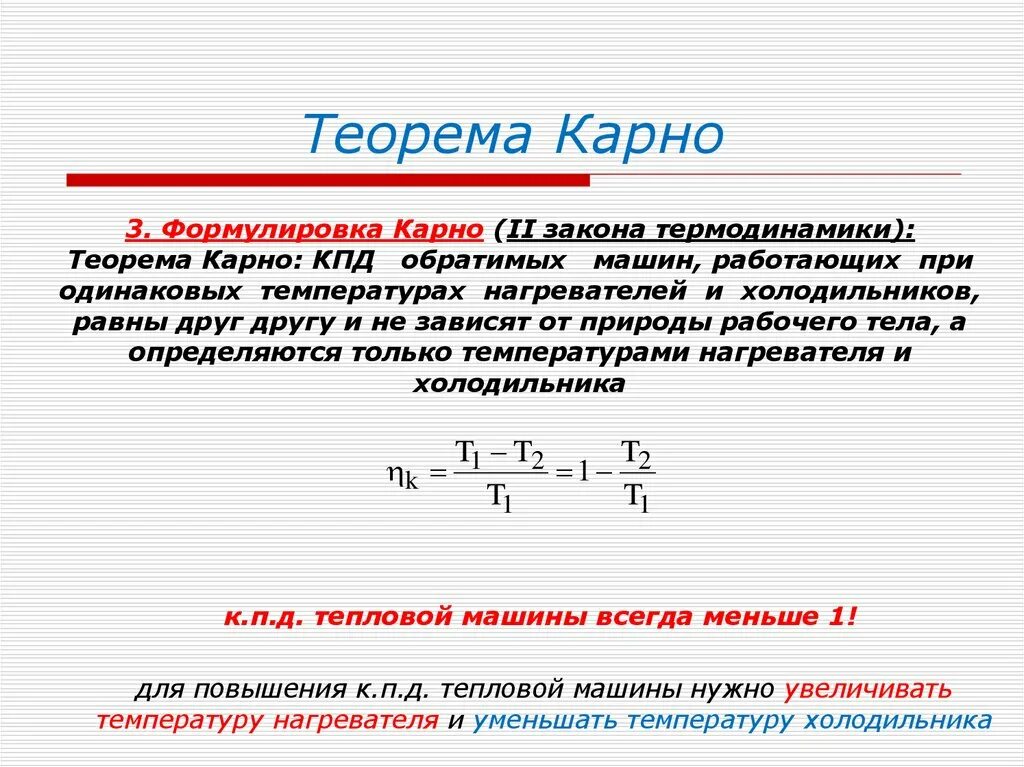 Теорема Карно

3. Формулировка Карно (II закона термодинамики): Теорема Карно: КПД обратимых машин, работающих при одинаковых температурах нагревателей и холодильников, равны друг другу и не зависят от природы рабочего тела, а определяются только температурами нагревателя и холодильника

$\eta_k = \frac{T_1 - T_2}{T_1} = 1 - \frac{T_2}{T_1}$

к.п.д. тепловой машины всегда меньше 1!

для повышения к.п.д. тепловой машины нужно увеличивать температуру нагревателя и уменьшать температуру холодильника